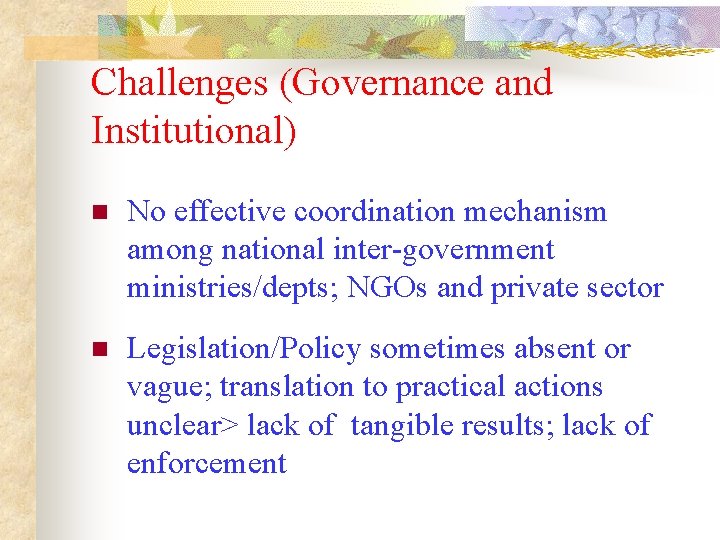 Challenges (Governance and Institutional)

- No effective coordination mechanism among national inter-government ministries/depts; NGOs and private sector

- Legislation/Policy sometimes absent or vague; translation to practical actions unclear> lack of tangible results; lack of enforcement